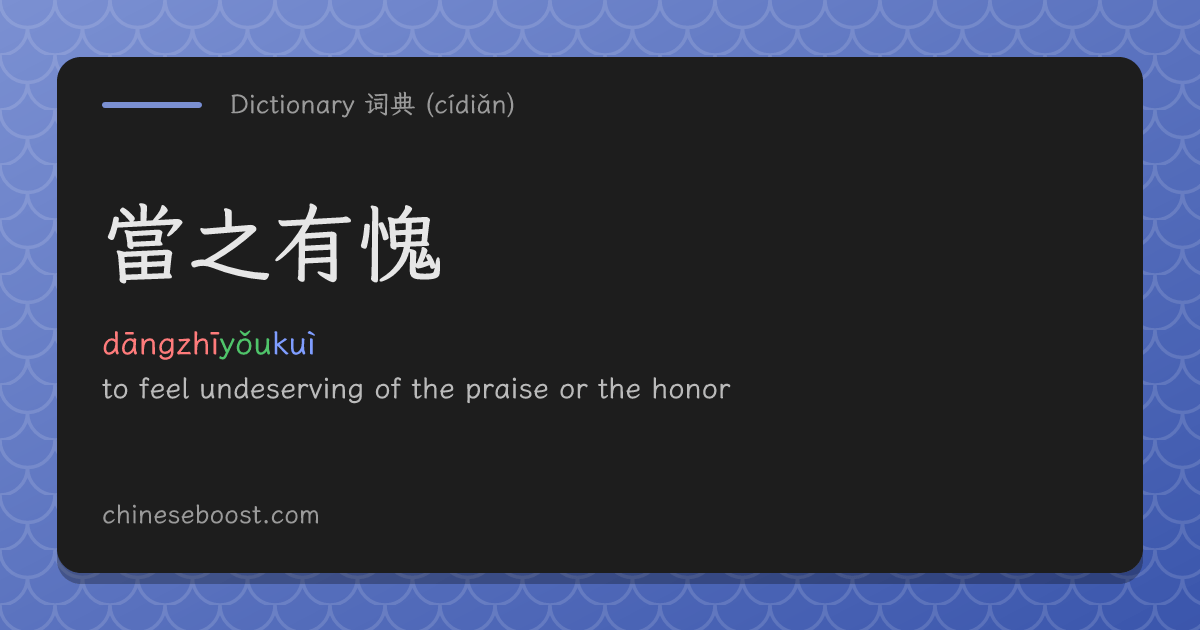 Dictionary 词典 (cídiǎn)

當之有愧

dāngzhīyǒukuì

to feel undeserving of the praise or the honor

chineseboost.com